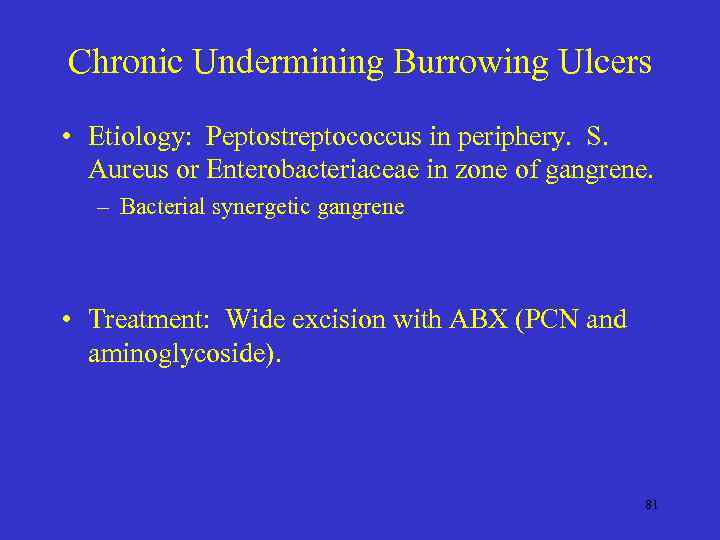 Chronic Undermining Burrowing Ulcers

• Etiology: Peptostreptococcus in periphery. S. Aureus or Enterobacteriaceae in zone of gangrene.

– Bacterial synergetic gangrene

• Treatment: Wide excision with ABX (PCN and aminoglycoside).

81